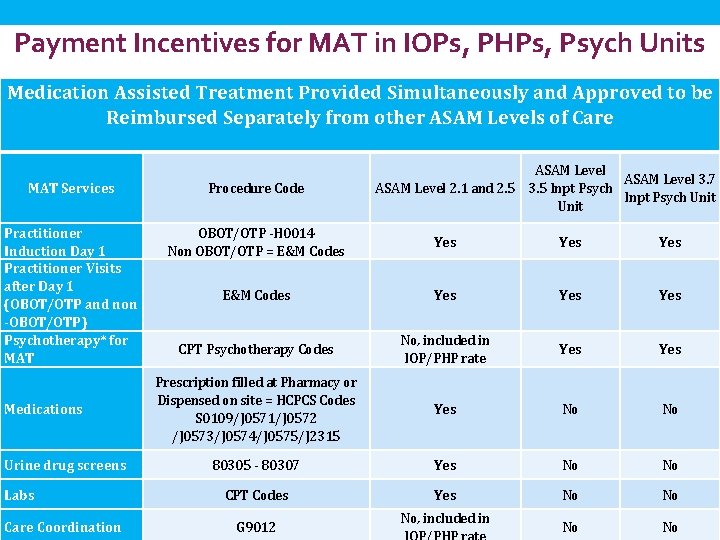 Payment Incentives for MAT in IOPs, PHPs, Psych Units

Medication Assisted Treatment Provided Simultaneously and Approved to be Reimbursed Separately from other ASAM Levels of Care

| MAT Services | Procedure Code | ASAM Level 2.1 and 2.5 | ASAM Level 3.5 Inpt Psych Unit | ASAM Level 3.7 Inpt Psych Unit |
|---|---|---|---|---|
| Practitioner Induction Day 1 | OBOT/OTP -H0014 Non OBOT/OTP = E&M Codes | Yes | Yes | Yes |
| Practitioner Visits after Day 1 {OBOT/OTP and non -OBOT/OTP} | E&M Codes | Yes | Yes | Yes |
| Psychotherapy* for MAT | CPT Psychotherapy Codes | No, included in IOP/PHP rate | Yes | Yes |
| Medications | Prescription filled at Pharmacy or Dispensed on site = HCPCS Codes S0109/J0571/J0572 /J0573/J0574/J0575/J2315 | Yes | No | No |
| Urine drug screens | 80305 - 80307 | Yes | No | No |
| Labs | CPT Codes | Yes | No | No |
| Care Coordination | G9012 | No, included in IOP/PHP rate | No | No |